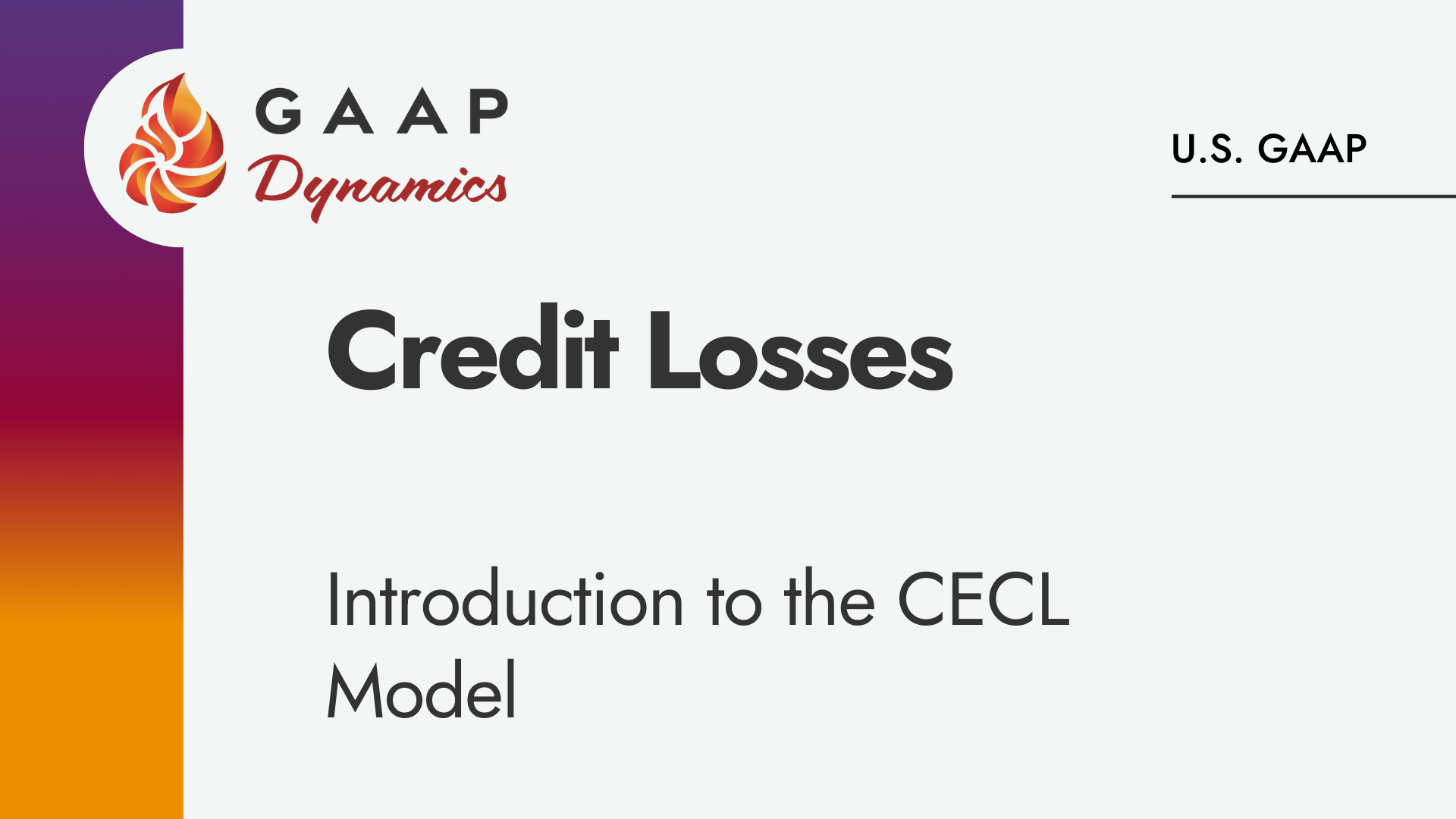 GAAP Dynamics

U.S. GAAP

Credit Losses

Introduction to the CECL Model